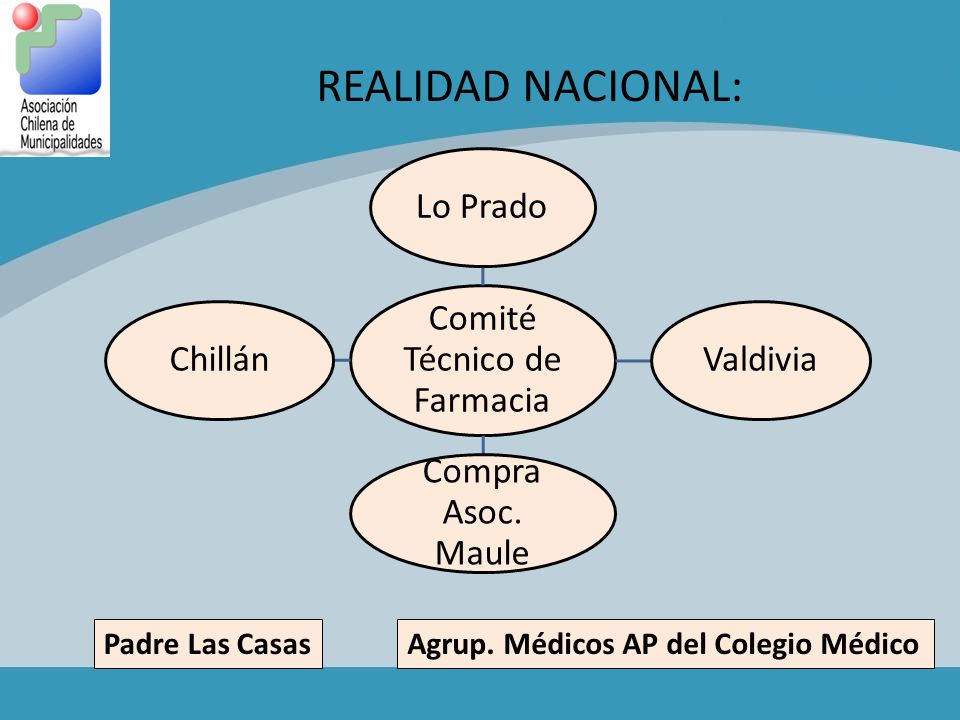 Asociación Chilena de Municipalidades

REALIDAD NACIONAL:

Lo Prado

Chillán

Comité Técnico de Farmacia

Valdivia

Compra Asoc. Maule

Padre Las Casas

Agrup. Médicos AP del Colegio Médico